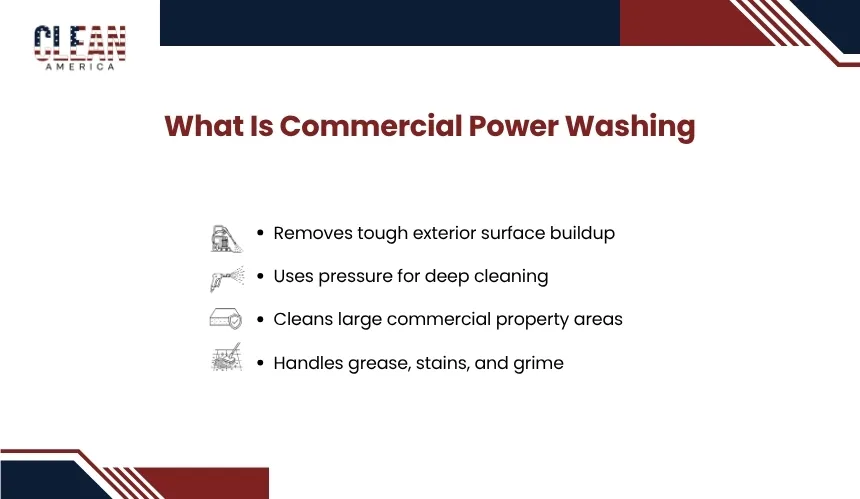 CLEAN
AMERICA

What Is Commercial Power Washing

• Removes tough exterior surface buildup
• Uses pressure for deep cleaning
• Cleans large commercial property areas
• Handles grease, stains, and grime